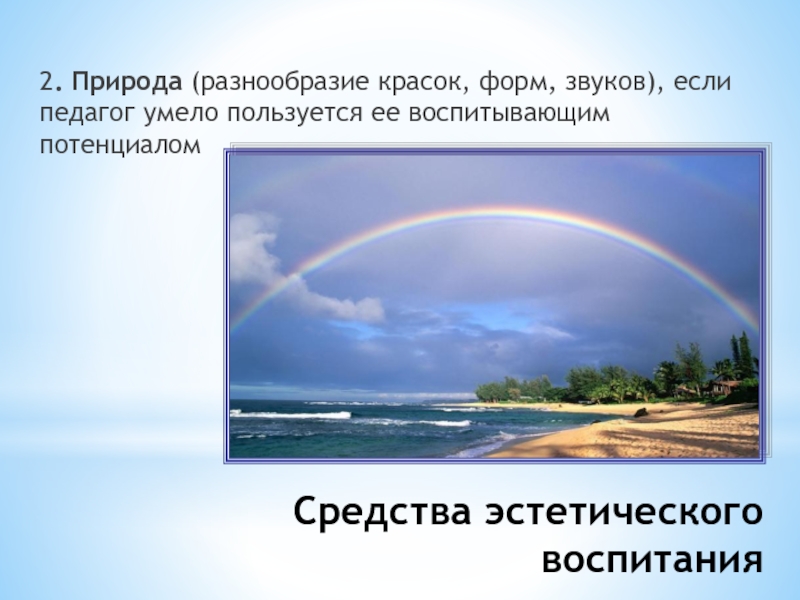 2. Природа (разнообразие красок, форм, звуков), если педагог умело пользуется ее воспитывающим потенциалом

Средства эстетического воспитания